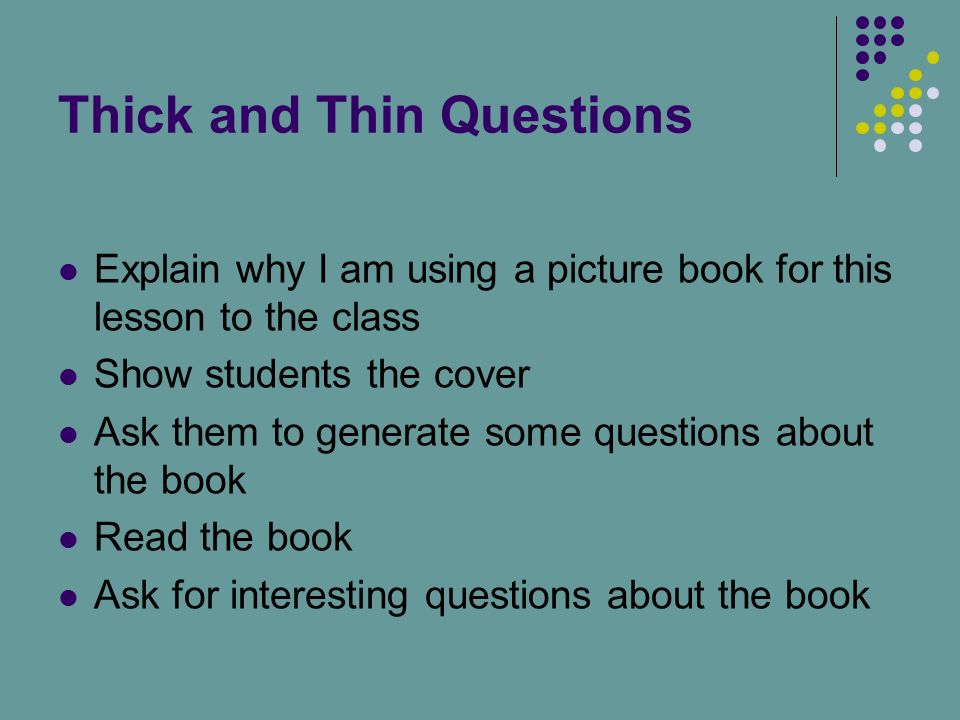 Thick and Thin Questions

- Explain why I am using a picture book for this lesson to the class
- Show students the cover
- Ask them to generate some questions about the book
- Read the book
- Ask for interesting questions about the book